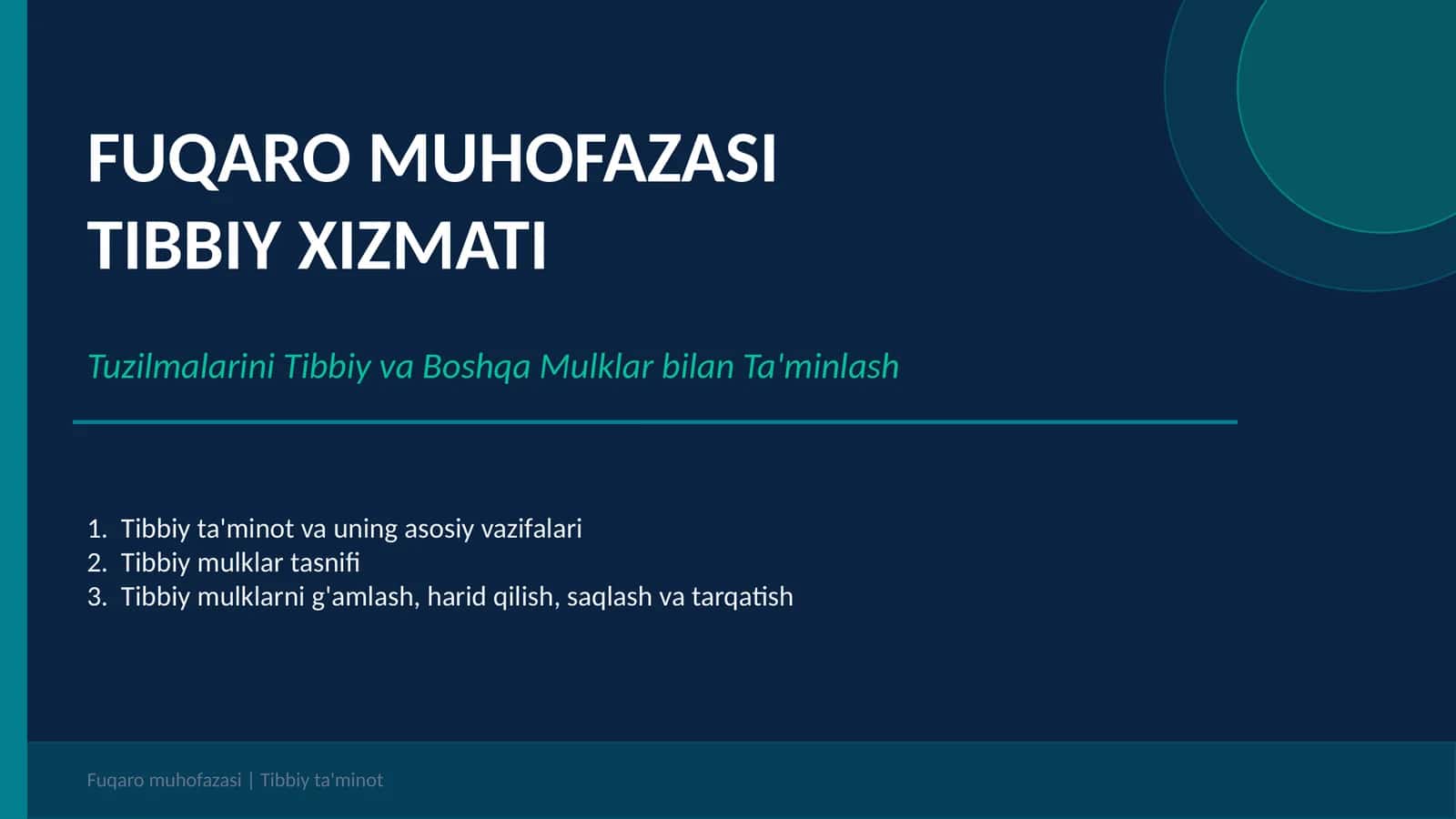 FUQARO MUHOFAZASI
TIBBIY XIZMATI

Tuzilmalarini Tibbiy va Boshqa Mulklar bilan Ta'minlash

1. Tibbiy ta'minot va uning asosiy vazifalari
2. Tibbiy mulklar tasnifi
3. Tibbiy mulklarni g'amlash, harid qilish, saqlash va tarqatish

Fuqaro muhofazasi | Tibbiy ta'minot